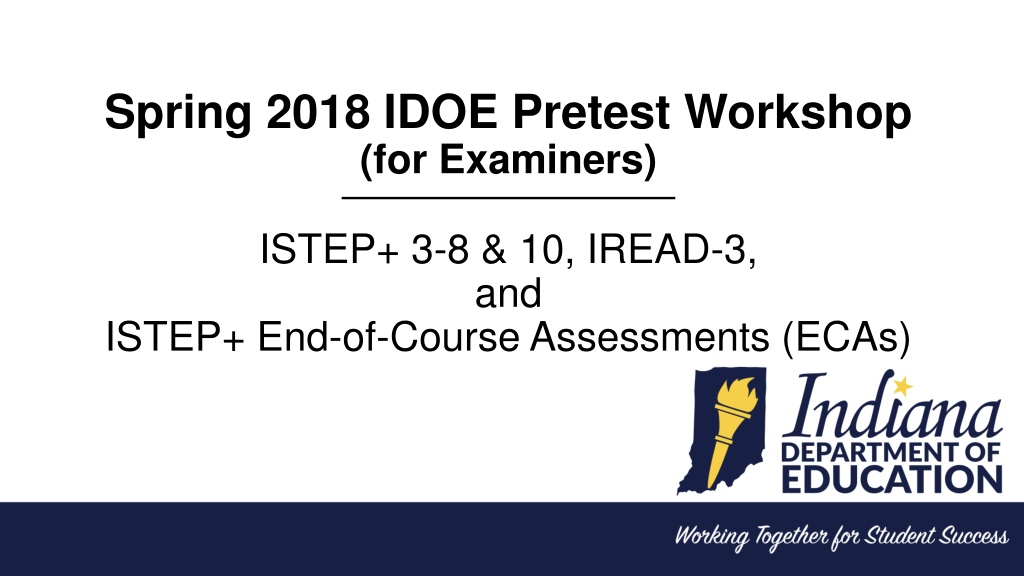 Spring 2018 IDOE Pretest Workshop
(for Examiners)

ISTEP+ 3-8 & 10, IREAD-3,
and
ISTEP+ End-of-Course Assessments (ECAs)

Indiana
DEPARTMENT OF
EDUCATION

Working Together for Student Success